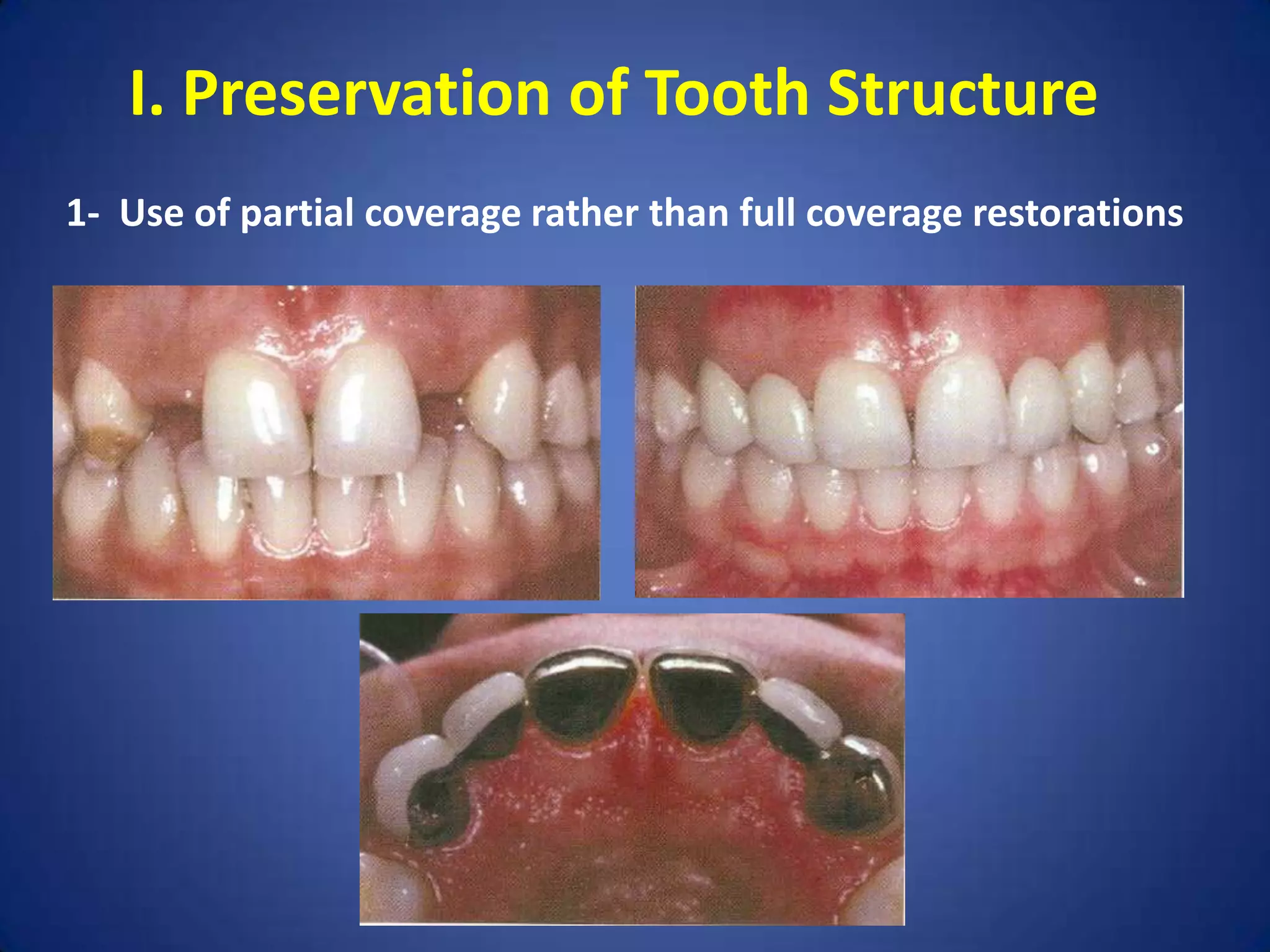 I. Preservation of Tooth Structure

1- Use of partial coverage rather than full coverage restorations